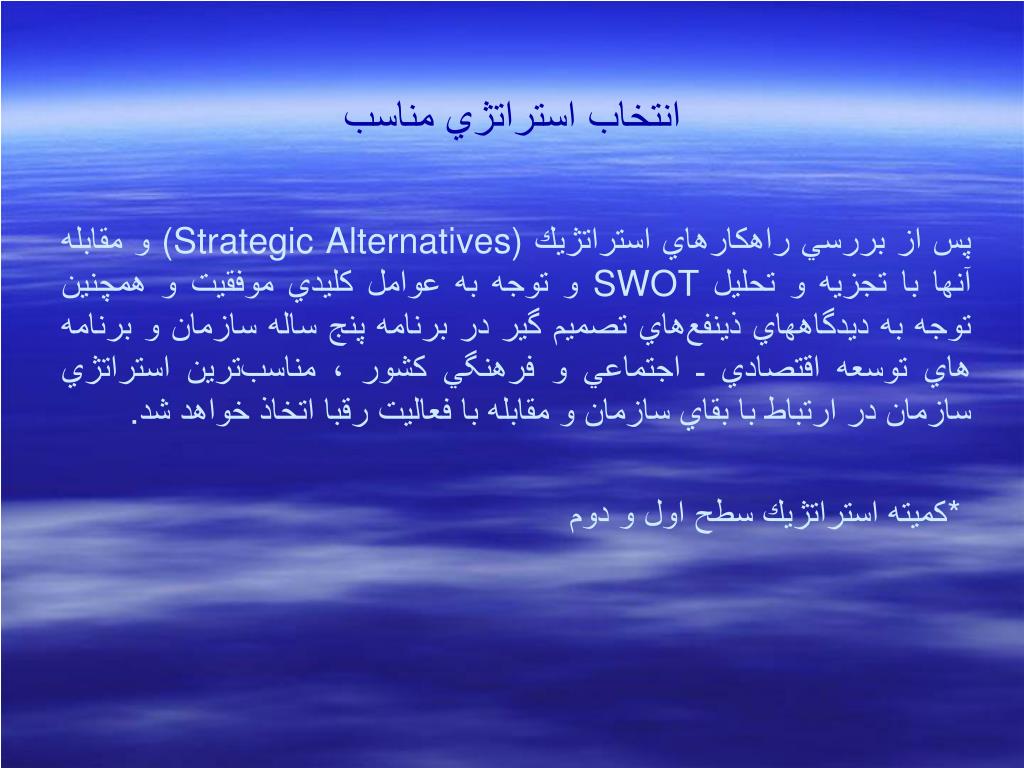 انتخاب استراتژي مناسب

پس از بررسي راهكارهاي استراتژيك (Strategic Alternatives) و مقابله آنها با تجزيه و تحليل SWOT و توجه به عوامل كليدي موفقيت و همچنين توجه به ديدگاههاي ذينفع‌هاي تصميم گير در برنامه پنج ساله سازمان و برنامه هاي توسعه اقتصادي ـ اجتماعي و فرهنگي كشور ، مناسب‌ترين استراتژي سازمان در ارتباط با بقاي سازمان و مقابله با فعاليت رقبا اتخاذ خواهد شد.

*كميته استراتژيك سطح اول و دوم